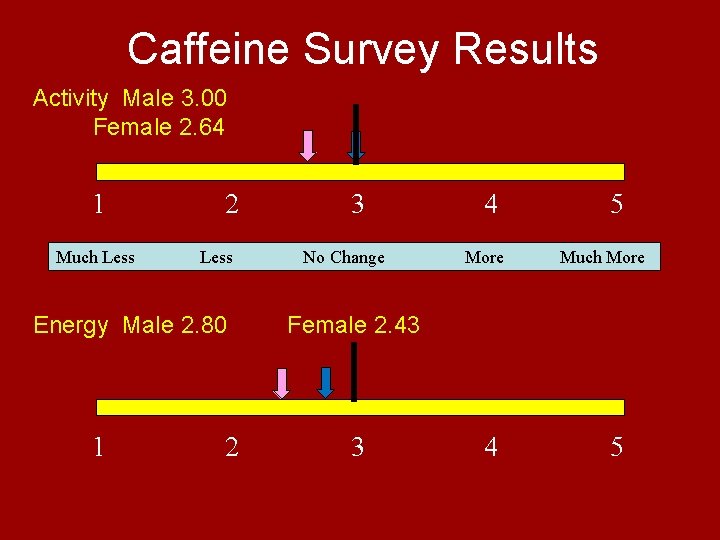 Caffeine Survey Results

Activity Male 3.00
Female 2.64

1 2 3 4 5

Much Less Less No Change More Much More

Energy Male 2.80 Female 2.43

1 2 3 4 5